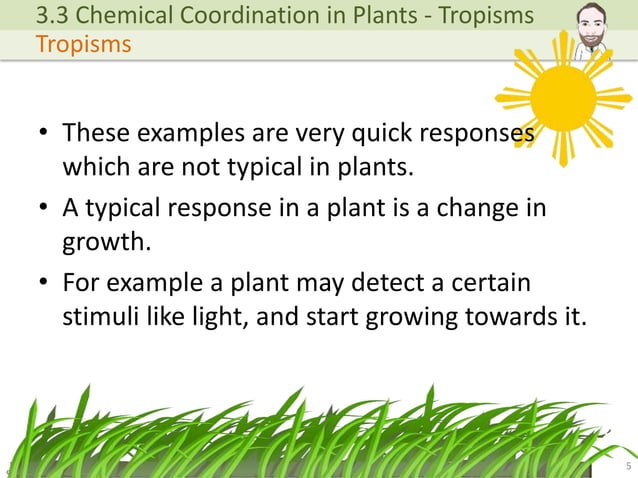 3.3 Chemical Coordination in Plants - Tropisms
Tropisms

• These examples are very quick responses which are not typical in plants.
• A typical response in a plant is a change in growth.
• For example a plant may detect a certain stimuli like light, and start growing towards it.

5